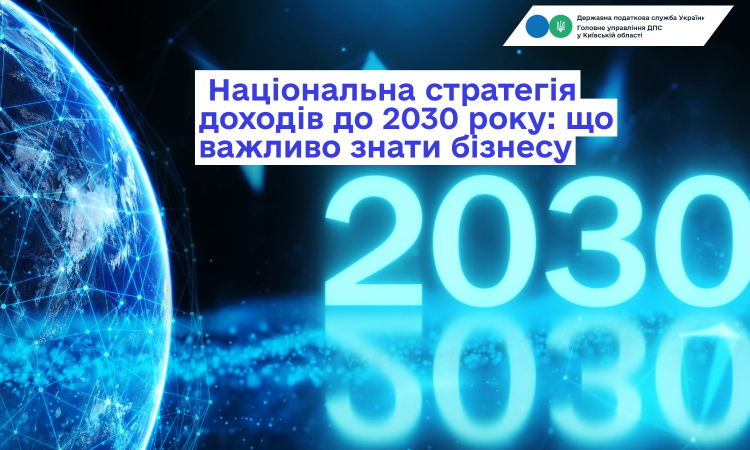 Державна податкова служба України
Головне управління ДПС у Київській області

Національна стратегія доходів до 2030 року: що важливо знати бізнесу

2030